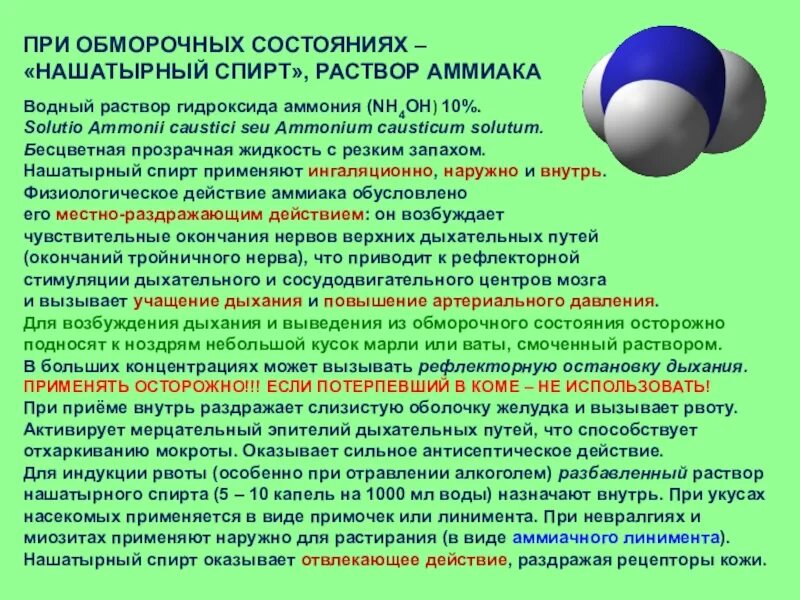 ПРИ ОБМОРОЧНЫХ СОСТОЯНИЯХ – «НАШАТЫРНЫЙ СПИРТ», РАСТВОР АММИАКА

Водный раствор гидроксида аммония ($NH_4OH$) 10%.
Solutio Ammonii caustici seu Ammonium causticum solutum.
Бесцветная прозрачная жидкость с резким запахом.
Нашатырный спирт применяют ингаляционно, наружно и внутрь.
Физиологическое действие аммиака обусловлено его местно-раздражающим действием: он возбуждает чувствительные окончания нервов верхних дыхательных путей (окончаний тройничного нерва), что приводит к рефлекторной стимуляции дыхательного и сосудодвигательного центров мозга и вызывает учащение дыхания и повышение артериального давления.
Для возбуждения дыхания и выведения из обморочного состояния осторожно подносят к ноздрям небольшой кусок марли или ваты, смоченный раствором.
В больших концентрациях может вызывать рефлекторную остановку дыхания.
ПРИМЕНЯТЬ ОСТОРОЖНО!!! ЕСЛИ ПОТЕРПЕВШИЙ В КОМЕ – НЕ ИСПОЛЬЗОВАТЬ!
При приёме внутрь раздражает слизистую оболочку желудка и вызывает рвоту.
Активирует мерцательный эпителий дыхательных путей, что способствует отхаркиванию мокроты. Оказывает сильное антисептическое действие.
Для индукции рвоты (особенно при отравлении алкоголем) разбавленный раствор нашатырного спирта (5 – 10 капель на 1000 мл воды) назначают внутрь. При укусах насекомых применяется в виде примочек или линимента. При невралгиях и миозитах применяют наружно для растирания (в виде аммиачного линимента).
Нашатырный спирт оказывает отвлекающее действие, раздражая рецепторы кожи.